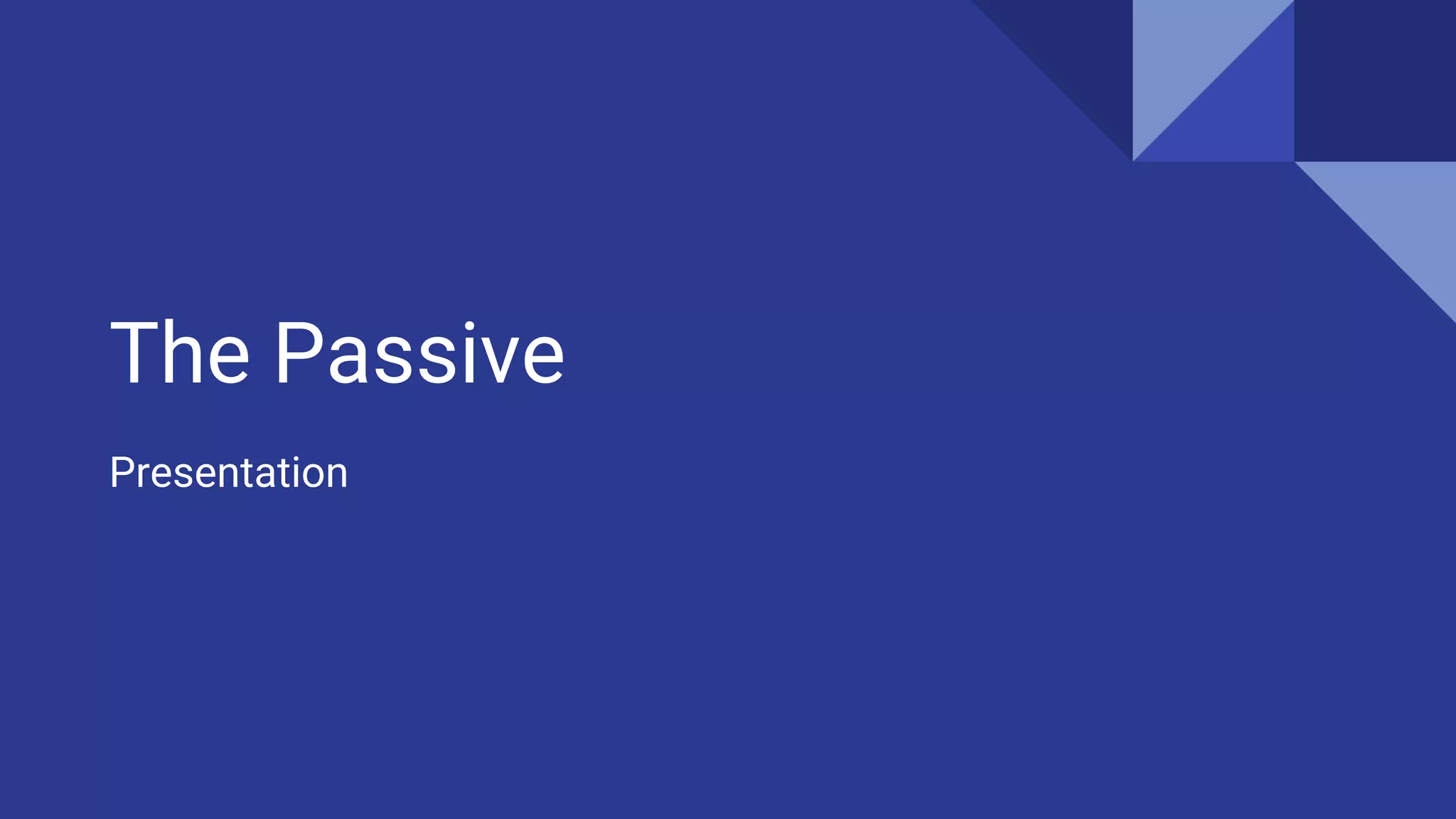 The Passive

Presentation